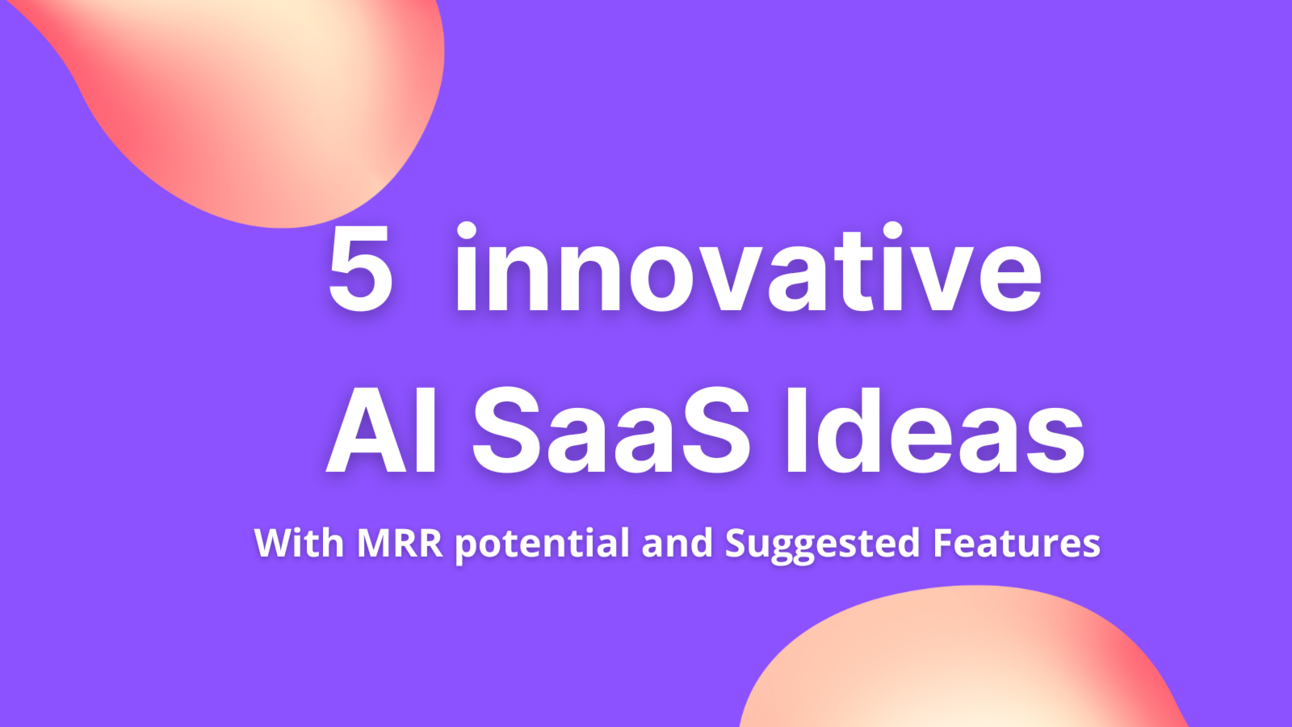 5 innovative
AI SaaS Ideas

With MRR potential and Suggested Features